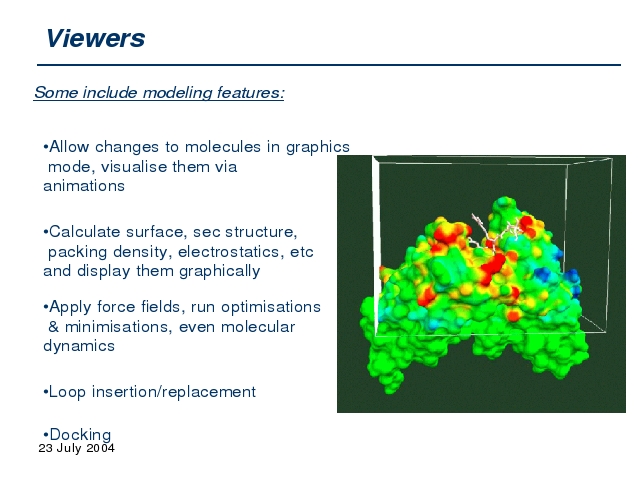 Viewers

Some include modeling features:

•Allow changes to molecules in graphics mode, visualise them via animations

•Calculate surface, sec structure, packing density, electrostatics, etc and display them graphically

•Apply force fields, run optimisations & minimisations, even molecular dynamics

•Loop insertion/replacement

•Docking

23 July 2004